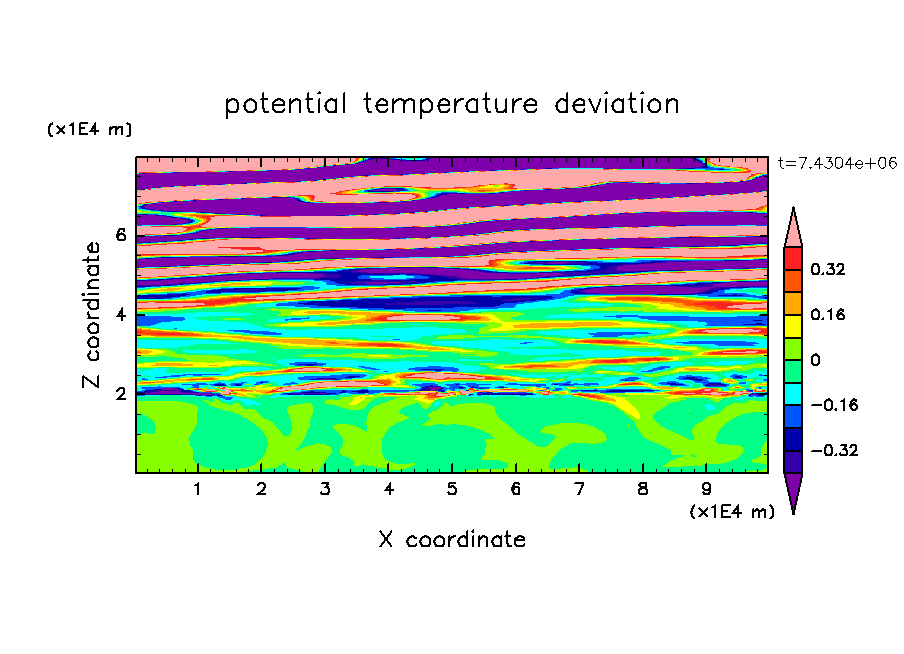 potential temperature deviation

(x1E4 m)

t=7.4304e+06

Z coordinate

6
4
2

0.32
0.16
0
−0.16
−0.32

1 2 3 4 5 6 7 8 9

(x1E4 m)

X coordinate